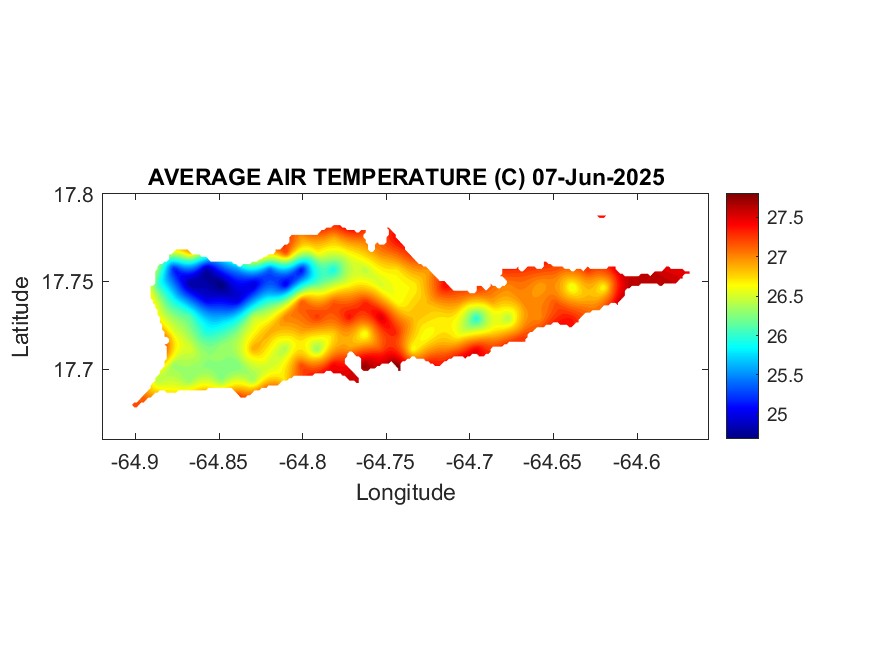 AVERAGE AIR TEMPERATURE (C) 07-Jun-2025

17.8
17.75
17.7

Latitude

-64.9 -64.85 -64.8 -64.75 -64.7 -64.65 -64.6

Longitude

27.5
27
26.5
26
25.5
25